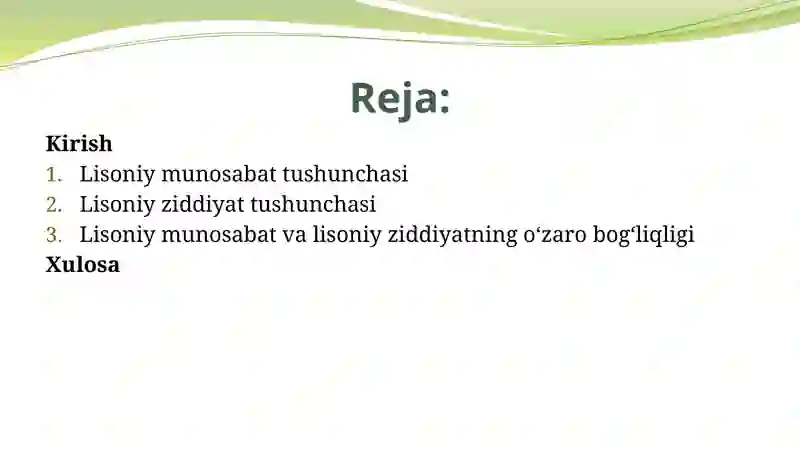 Reja:

Kirish
1. Lisoniy munosabat tushunchasi
2. Lisoniy ziddiyat tushunchasi
3. Lisoniy munosabat va lisoniy ziddiyatning o‘zaro bog‘liqligi
Xulosa